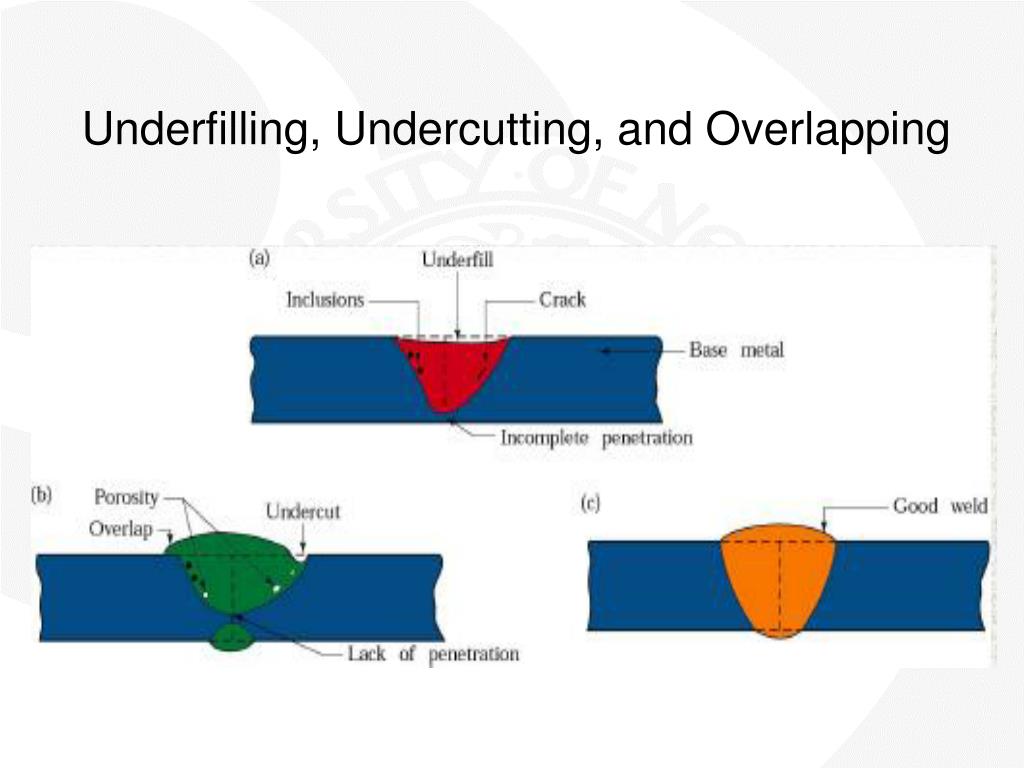 Underfilling, Undercutting, and Overlapping

(a)
Underfill
Inclusions
Crack
Base metal
Incomplete penetration

(b)
Porosity
Overlap
Undercut
Lack of penetration

(c)
Good weld